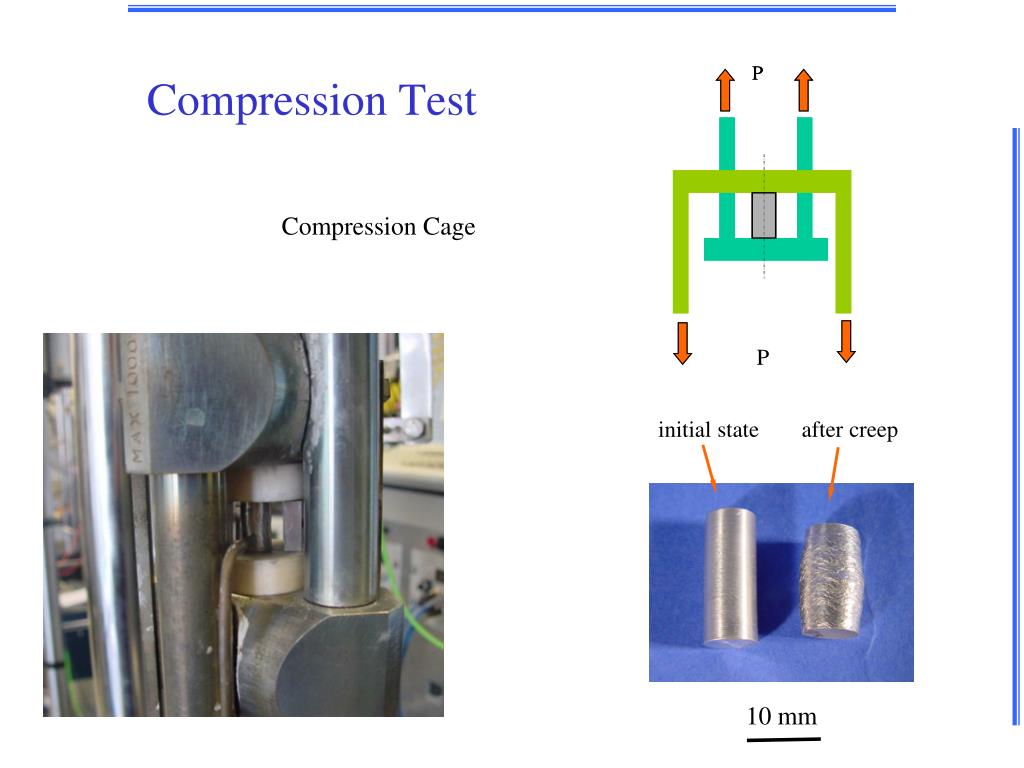 Compression Test

Compression Cage

P

P

MAX 1000

initial state

after creep

10 mm